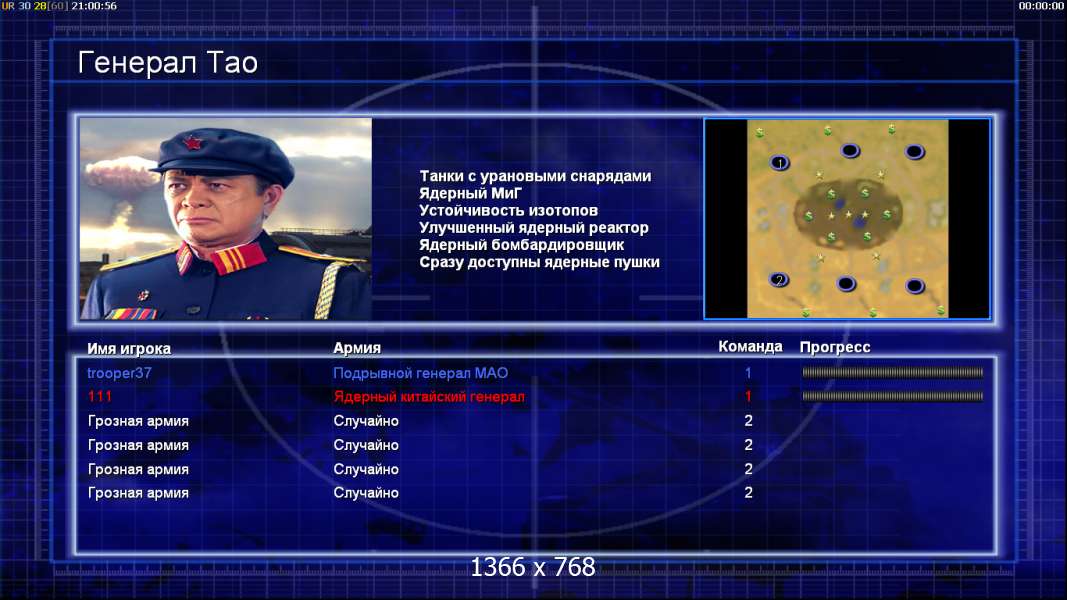 UR 30 28[60] 21:00:56

00:00:00

Генерал Тао

Танки с урановыми снарядами
Ядерный МиГ
Устойчивость изотопов
Улучшенный ядерный реактор
Ядерный бомбардировщик
Сразу доступны ядерные пушки

1
2

| Имя игрока | Армия | Команда | Прогресс |
|---|---|---|---|
| trooper37 | Подрывной генерал МАО | 1 | |
| 111 | Ядерный китайский генерал | 1 | |
| Грозная армия | Случайно | 2 | |
| Грозная армия | Случайно | 2 | |
| Грозная армия | Случайно | 2 | |
| Грозная армия | Случайно | 2 | |

1366 x 768